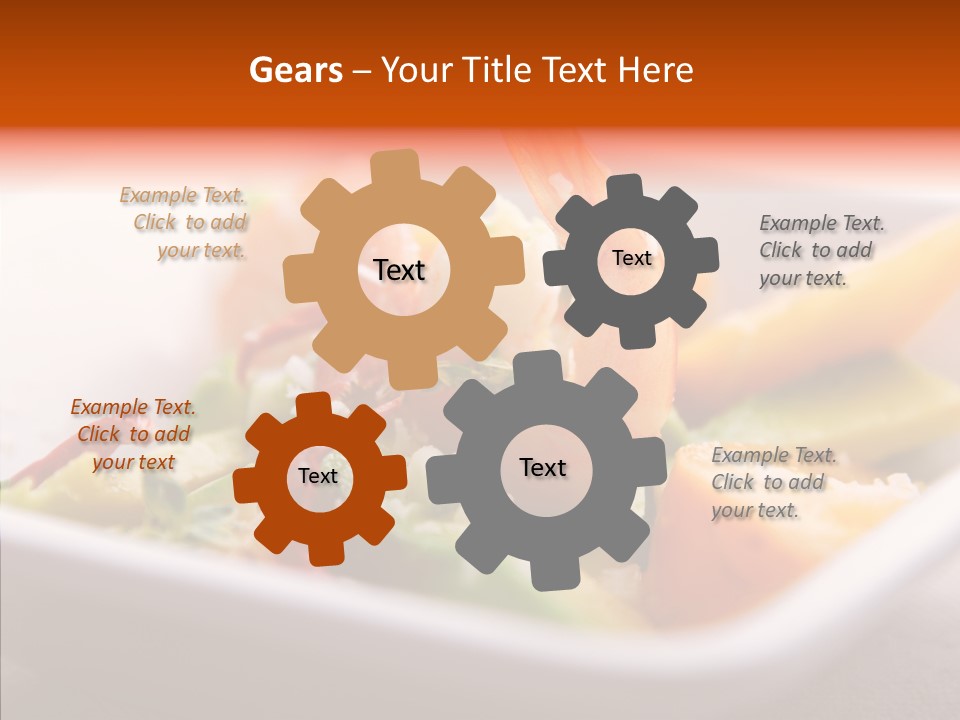 Gears – Your Title Text Here

Example Text. Click to add your text.

Text

Text

Example Text. Click to add your text.

Example Text. Click to add your text

Text

Text

Example Text. Click to add your text.